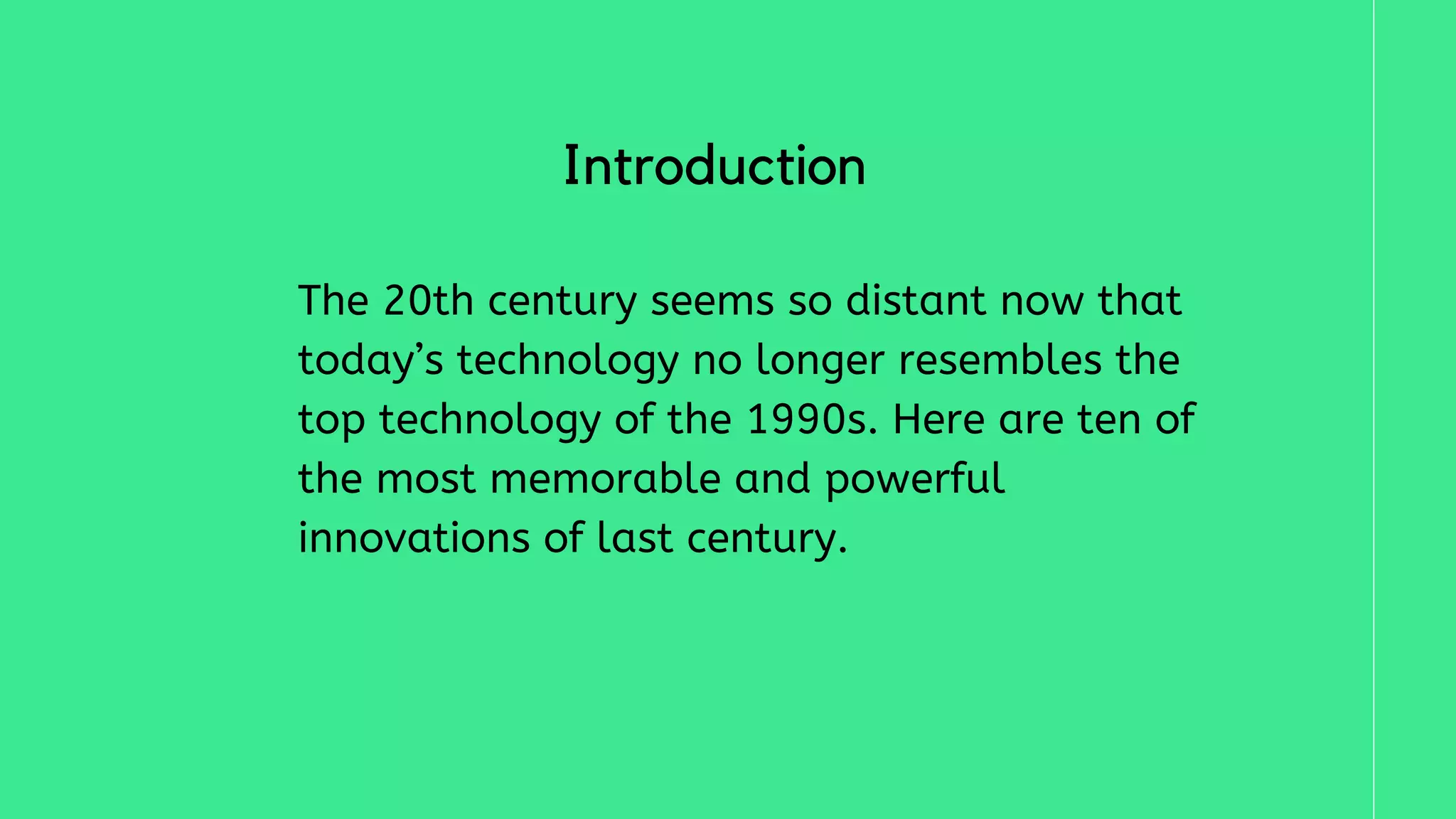 Introduction

The 20th century seems so distant now that today’s technology no longer resembles the top technology of the 1990s. Here are ten of the most memorable and powerful innovations of last century.